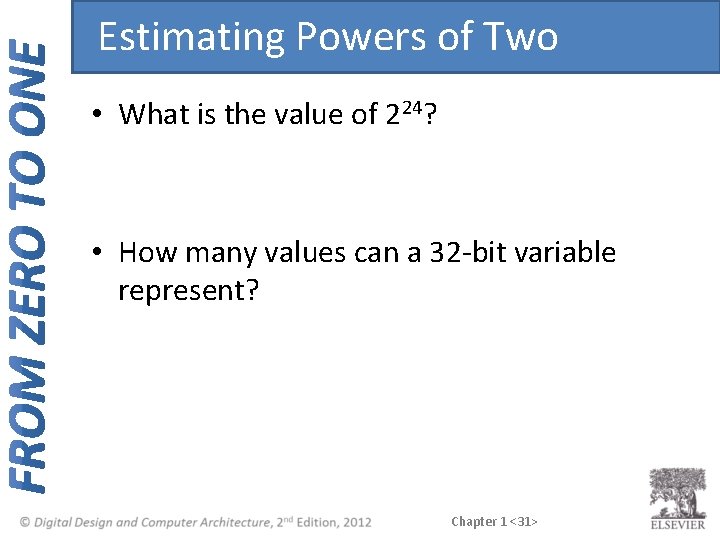 FROM ZERO TO ONE

Estimating Powers of Two

• What is the value of $2^{24}$?

• How many values can a 32-bit variable represent?

© Digital Design and Computer Architecture, 2nd Edition, 2012

Chapter 1 <31>

ELSEVIER